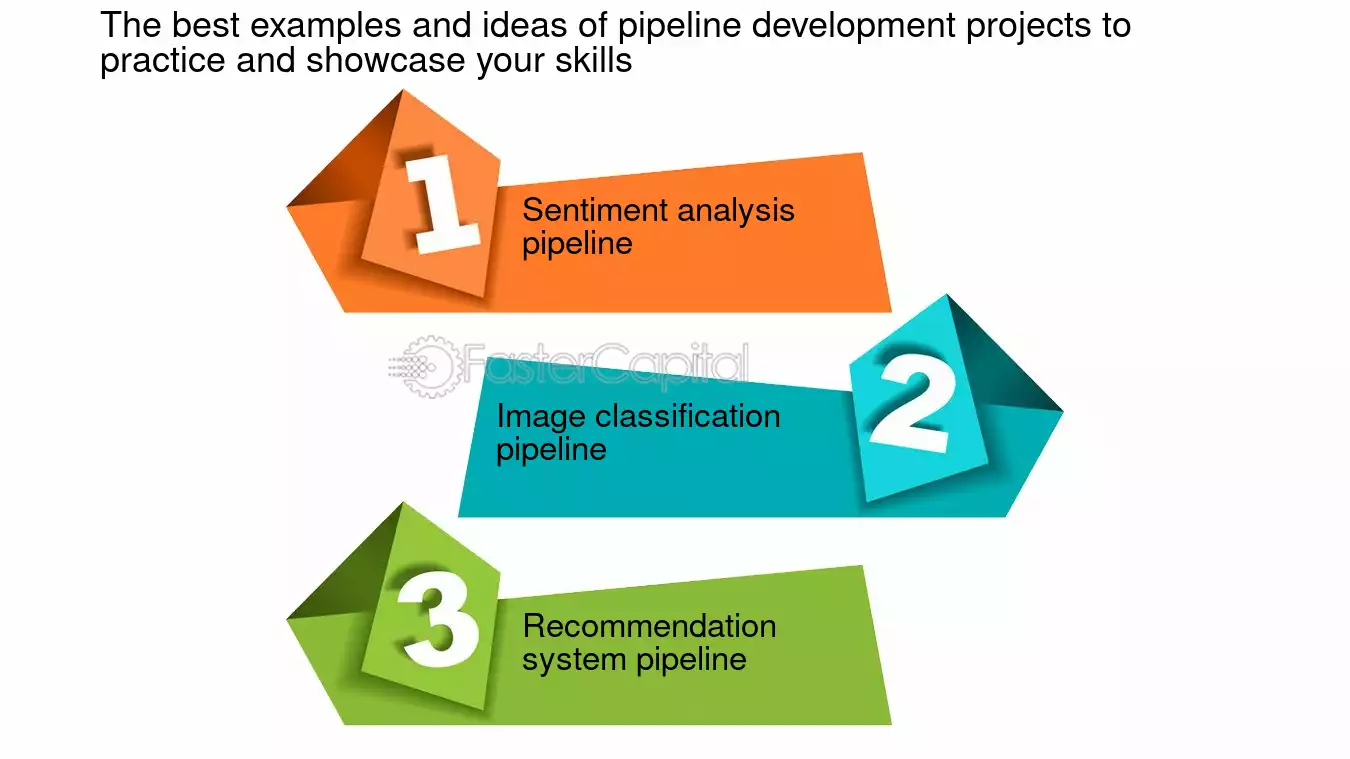 The best examples and ideas of pipeline development projects to practice and showcase your skills

1 Sentiment analysis pipeline

FasterCapital

2 Image classification pipeline

3 Recommendation system pipeline